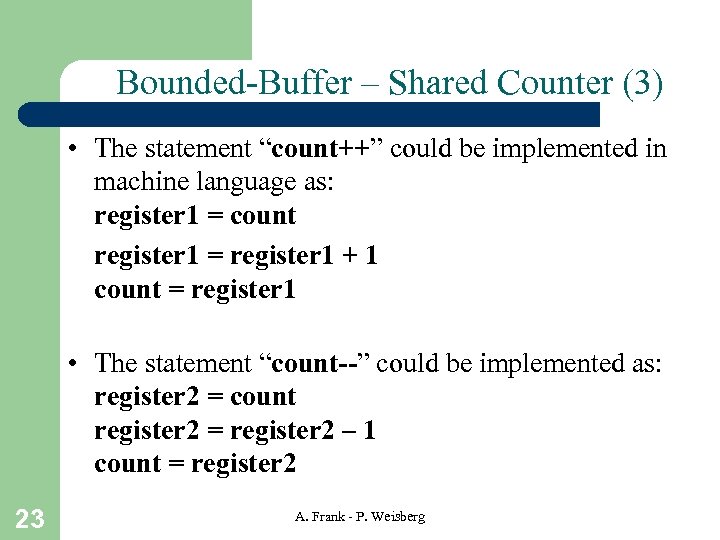 Bounded-Buffer – Shared Counter (3)

• The statement “count++” could be implemented in machine language as:
register1 = count
register1 = register1 + 1
count = register1

• The statement “count--” could be implemented as:
register2 = count
register2 = register2 – 1
count = register2

23

A. Frank - P. Weisberg